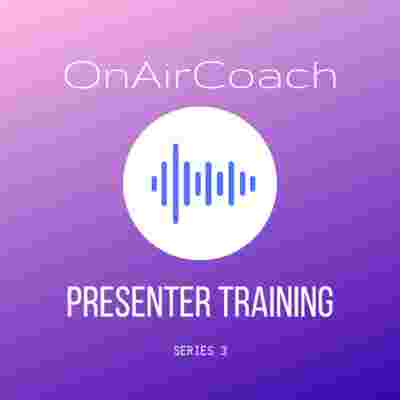 OnAirCoach

PRESENTER TRAINING

SERIES 3